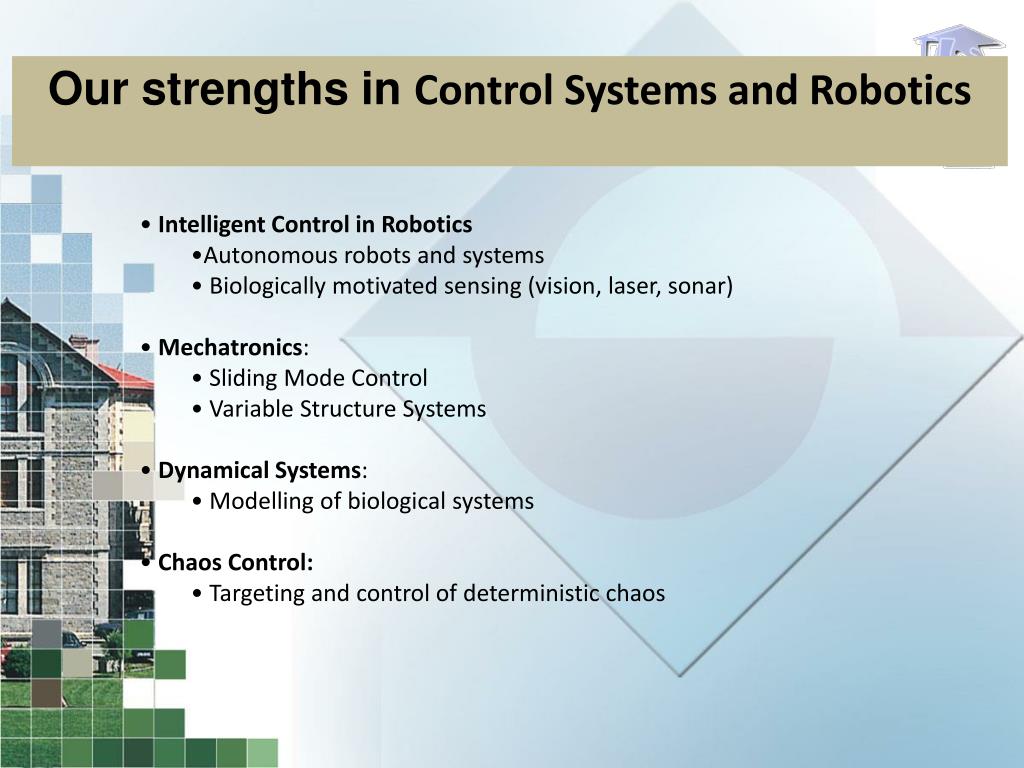 Our strengths in Control Systems and Robotics

• Intelligent Control in Robotics
•Autonomous robots and systems
• Biologically motivated sensing (vision, laser, sonar)

• Mechatronics:
• Sliding Mode Control
• Variable Structure Systems

• Dynamical Systems:
• Modelling of biological systems

• Chaos Control:
• Targeting and control of deterministic chaos